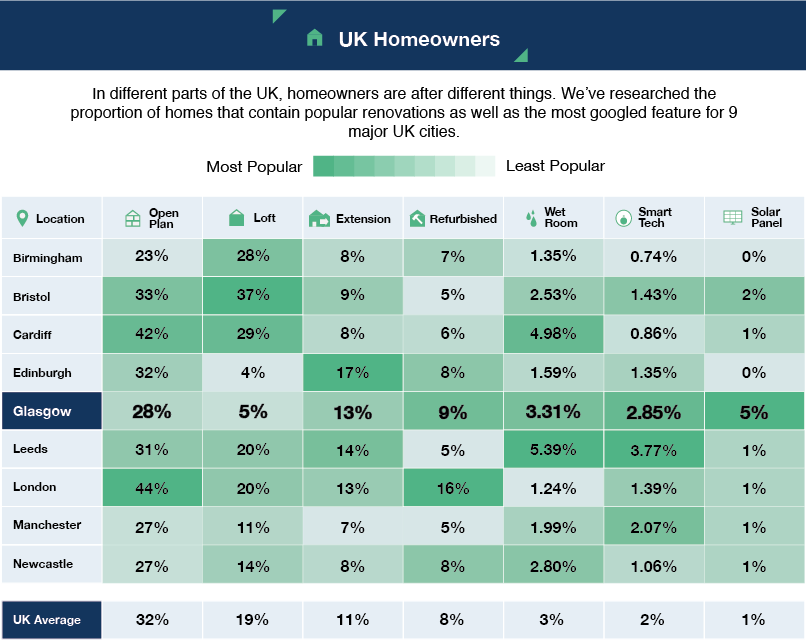 UK Homeowners

In different parts of the UK, homeowners are after different things. We've researched the proportion of homes that contain popular renovations as well as the most googled feature for 9 major UK cities.

Most Popular Least Popular

| Location | Open Plan | Loft | Extension | Refurbished | Wet Room | Smart Tech | Solar Panel |
|---|---|---|---|---|---|---|---|
| Birmingham | 23% | 28% | 8% | 7% | 1.35% | 0.74% | 0% |
| Bristol | 33% | 37% | 9% | 5% | 2.53% | 1.43% | 2% |
| Cardiff | 42% | 29% | 8% | 6% | 4.98% | 0.86% | 1% |
| Edinburgh | 32% | 4% | 17% | 8% | 1.59% | 1.35% | 0% |
| Glasgow | 28% | 5% | 13% | 9% | 3.31% | 2.85% | 5% |
| Leeds | 31% | 20% | 14% | 5% | 5.39% | 3.77% | 1% |
| London | 44% | 20% | 13% | 16% | 1.24% | 1.39% | 1% |
| Manchester | 27% | 11% | 7% | 5% | 1.99% | 2.07% | 1% |
| Newcastle | 27% | 14% | 8% | 8% | 2.80% | 1.06% | 1% |
| UK Average | 32% | 19% | 11% | 8% | 3% | 2% | 1% |